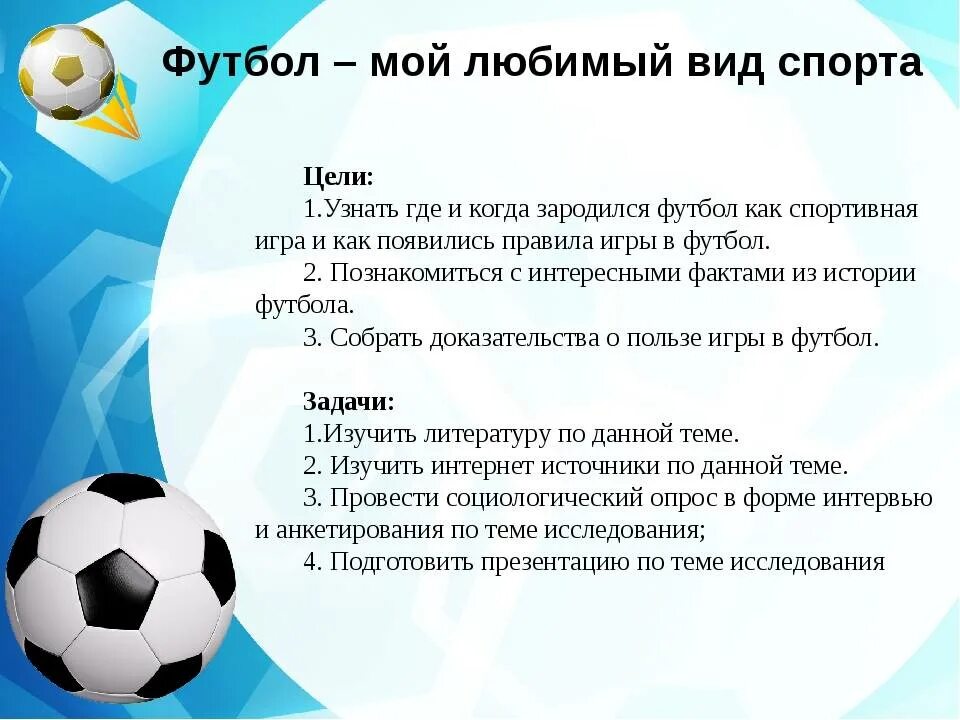 Футбол – мой любимый вид спорта

Цели:
1.Узнать где и когда зародился футбол как спортивная игра и как появились правила игры в футбол.
2. Познакомиться с интересными фактами из истории футбола.
3. Собрать доказательства о пользе игры в футбол.

Задачи:
1.Изучить литературу по данной теме.
2. Изучить интернет источники по данной теме.
3. Провести социологический опрос в форме интервью и анкетирования по теме исследования;
4. Подготовить презентацию по теме исследования